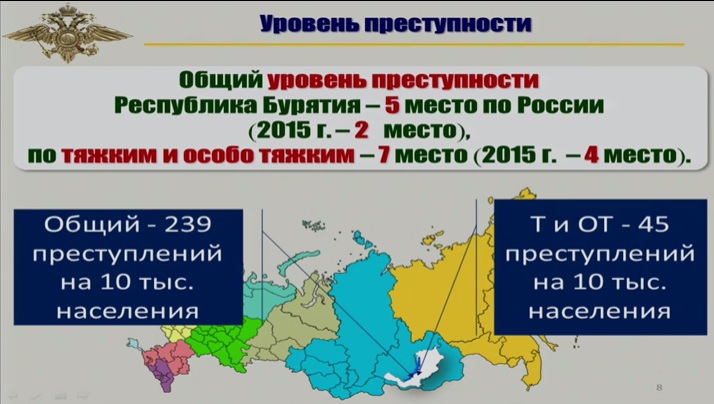 Уровень преступности

Общий уровень преступности
Республика Бурятия – 5 место по России
(2015 г. – 2 место),
по тяжким и особо тяжким – 7 место (2015 г. – 4 место).

Общий - 239 преступлений на 10 тыс. населения

Т и ОТ - 45 преступлений на 10 тыс. населения

8